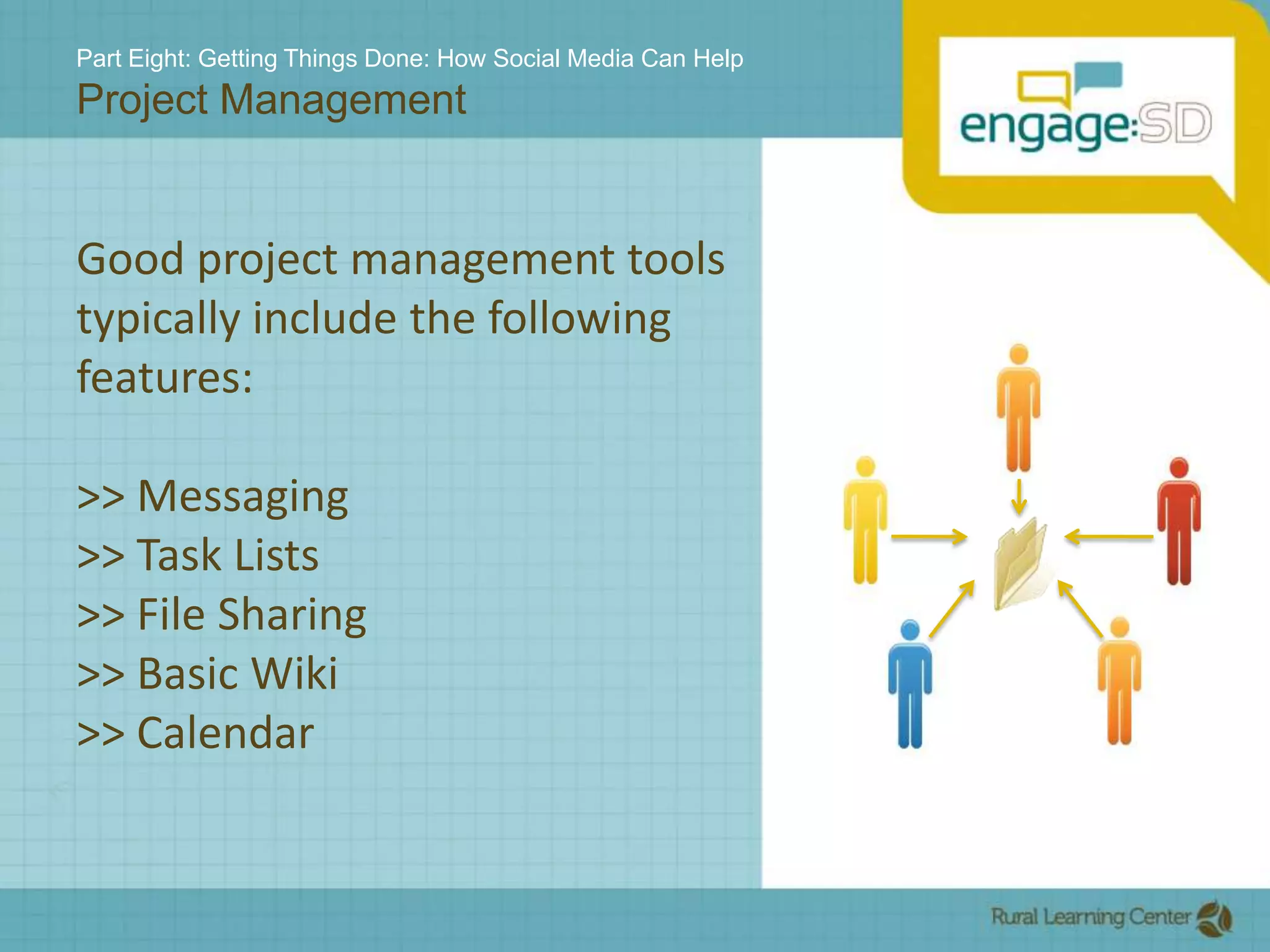 Part Eight: Getting Things Done: How Social Media Can Help
Project Management

engage:SD

Good project management tools typically include the following features:

>> Messaging
>> Task Lists
>> File Sharing
>> Basic Wiki
>> Calendar

Rural Learning Center